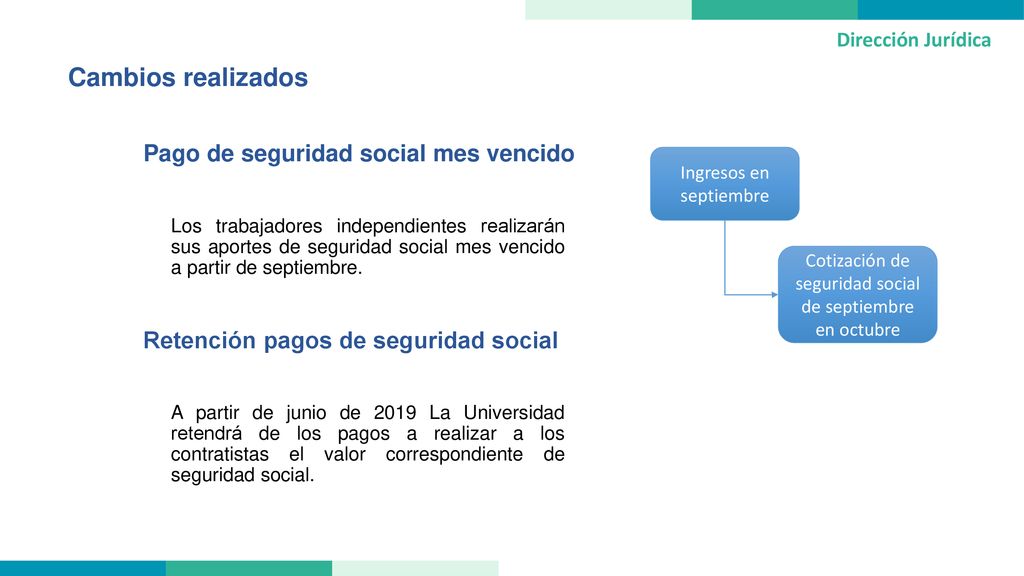 Dirección Jurídica

Cambios realizados

Pago de seguridad social mes vencido

Los trabajadores independientes realizarán sus aportes de seguridad social mes vencido a partir de septiembre.

Retención pagos de seguridad social

A partir de junio de 2019 La Universidad retendrá de los pagos a realizar a los contratistas el valor correspondiente de seguridad social.

Ingresos en septiembre

Cotización de seguridad social de septiembre en octubre